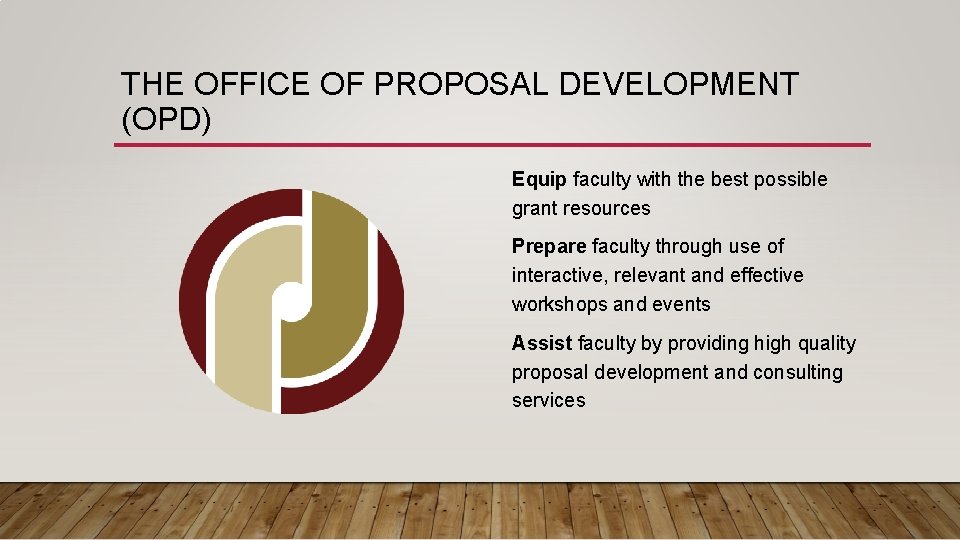 THE OFFICE OF PROPOSAL DEVELOPMENT (OPD)

Equip faculty with the best possible grant resources

Prepare faculty through use of interactive, relevant and effective workshops and events

Assist faculty by providing high quality proposal development and consulting services